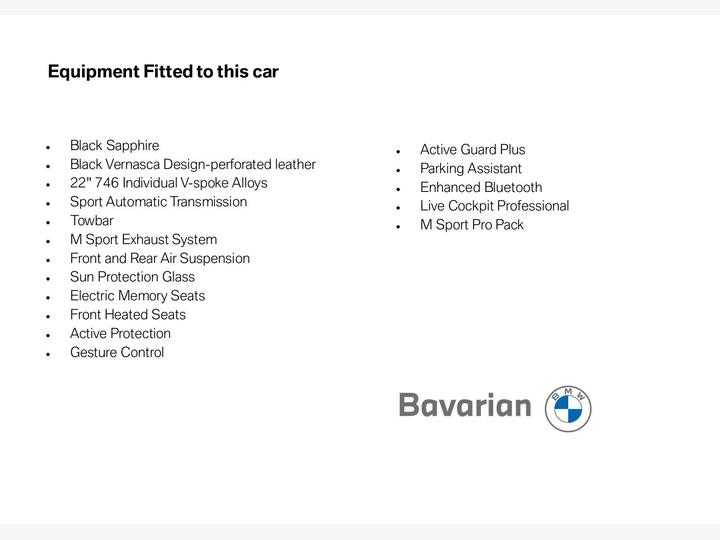 Equipment Fitted to this car

- Black Sapphire
- Black Vernasca Design-perforated leather
- 22" 746 Individual V-spoke Alloys
- Sport Automatic Transmission
- Towbar
- M Sport Exhaust System
- Front and Rear Air Suspension
- Sun Protection Glass
- Electric Memory Seats
- Front Heated Seats
- Active Protection
- Gesture Control

- Active Guard Plus
- Parking Assistant
- Enhanced Bluetooth
- Live Cockpit Professional
- M Sport Pro Pack

Bavarian BMW